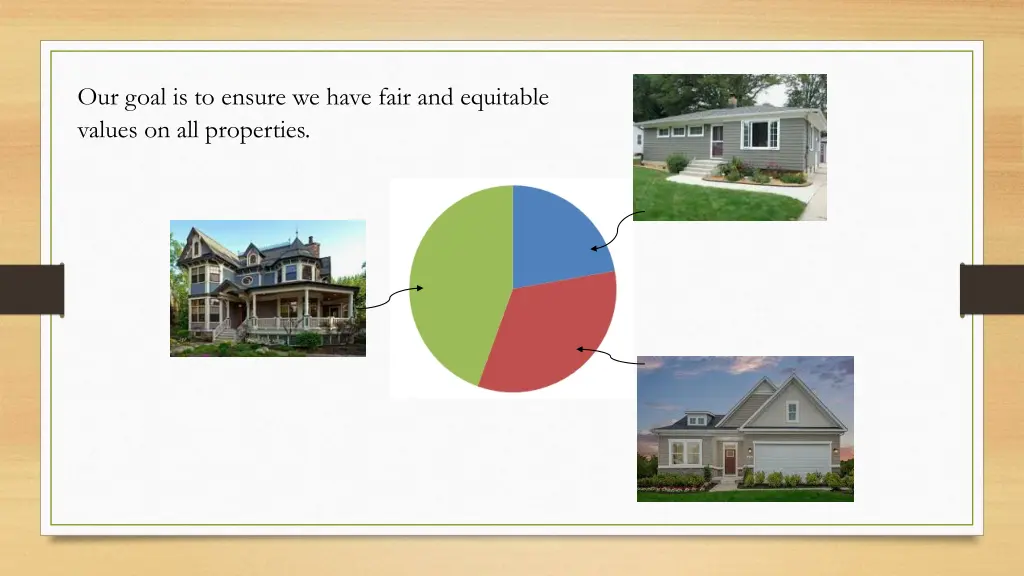 Our goal is to ensure we have fair and equitable values on all properties.